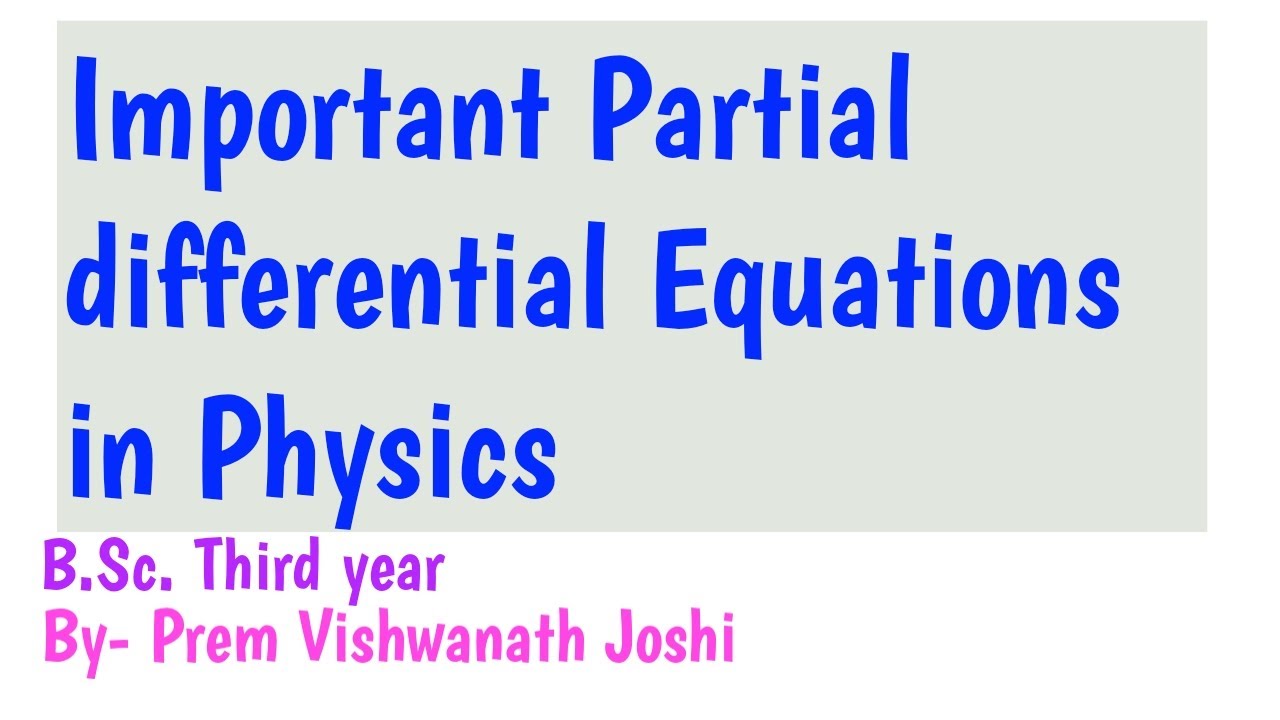 Important Partial differential Equations in Physics

B.Sc. Third year
By- Prem Vishwanath Joshi